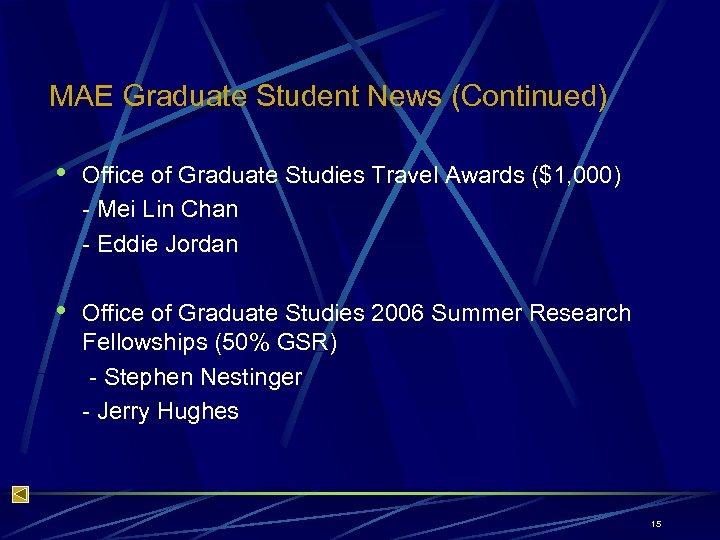 MAE Graduate Student News (Continued)

• Office of Graduate Studies Travel Awards (\$1,000)
- Mei Lin Chan
- Eddie Jordan

• Office of Graduate Studies 2006 Summer Research Fellowships (50% GSR)
- Stephen Nestinger
- Jerry Hughes

15